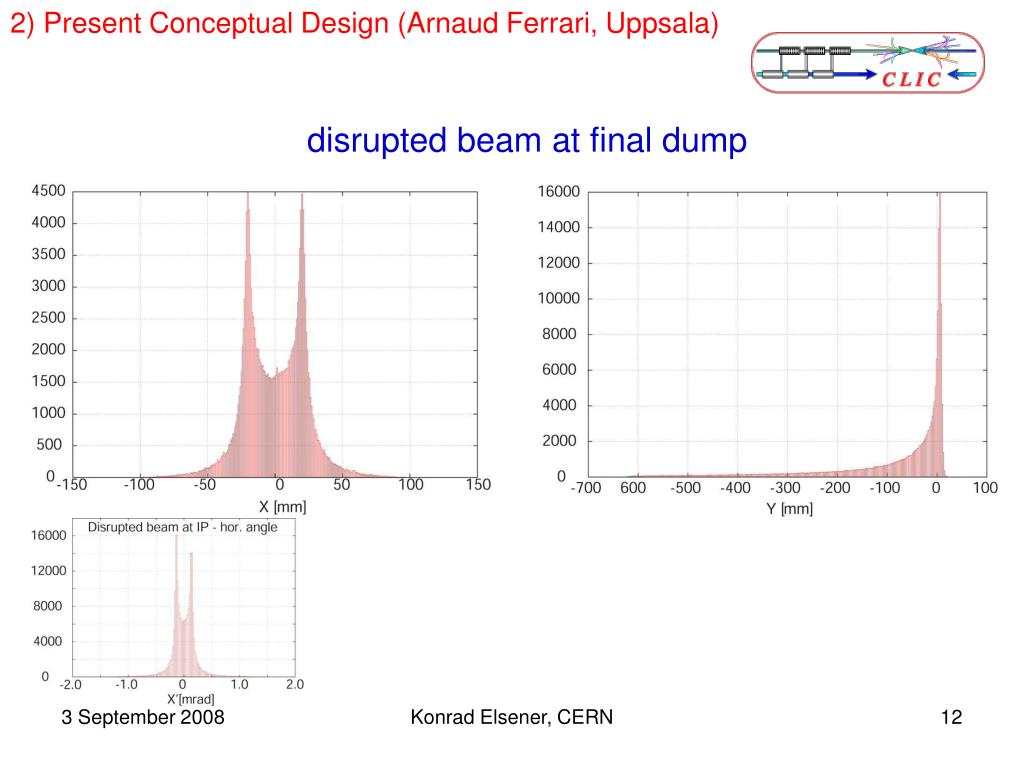 2) Present Conceptual Design (Arnaud Ferrari, Uppsala)

CLIC

disrupted beam at final dump

4500
4000
3500
3000
2500
2000
1500
1000
500
0
-150 -100 -50 0 50 100 150
X [mm]

16000
14000
12000
10000
8000
6000
4000
2000
0
-700 600 -500 -400 -300 -200 -100 0 100
Y [mm]

Disrupted beam at IP - hor. angle
16000
12000
8000
4000
0
-2.0 -1.0 0 1.0 2.0
X'[mrad]

3 September 2008

Konrad Elsener, CERN

12